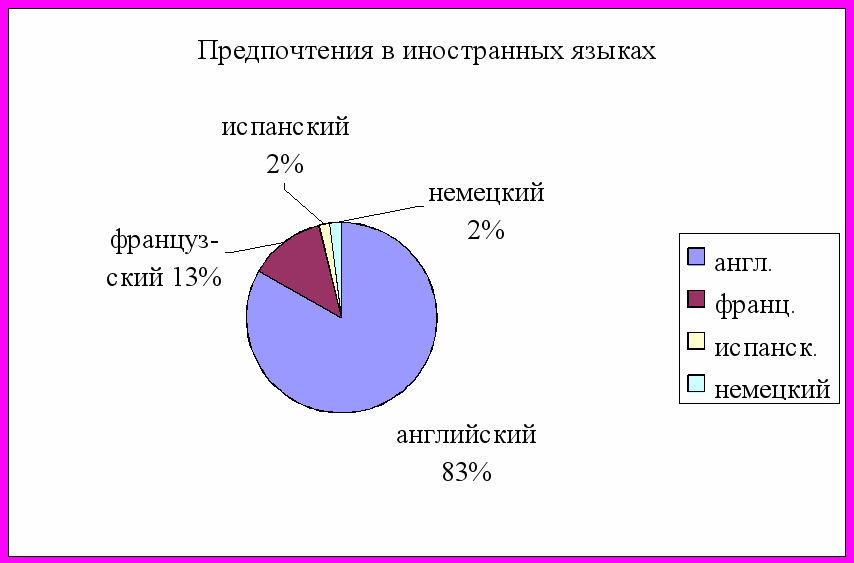 Предпочтения в иностранных языках

испанский 2%

немецкий 2%

француз-ский 13%

английский 83%

англ.
франц.
испанск.
немецкий